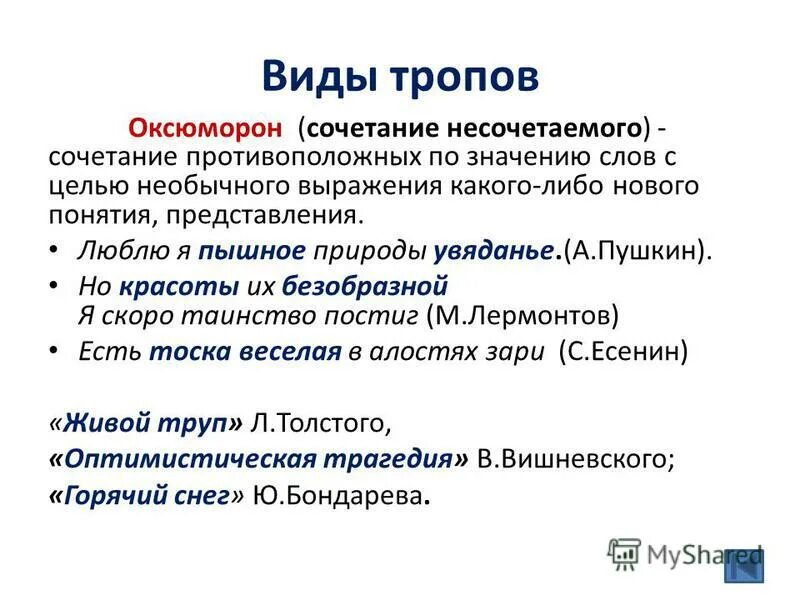 Виды тропов

Оксюморон (сочетание несочетаемого) - сочетание противоположных по значению слов с целью необычного выражения какого-либо нового понятия, представления.

• Люблю я пышное природы увяданье.(А.Пушкин).
• Но красоты их безобразной
Я скоро таинство постиг (М.Лермонтов)
• Есть тоска веселая в алостях зари (С.Есенин)

«Живой труп» Л.Толстого,
«Оптимистическая трагедия» В.Вишневского;
«Горячий снег» Ю.Бондарева.

MyShared